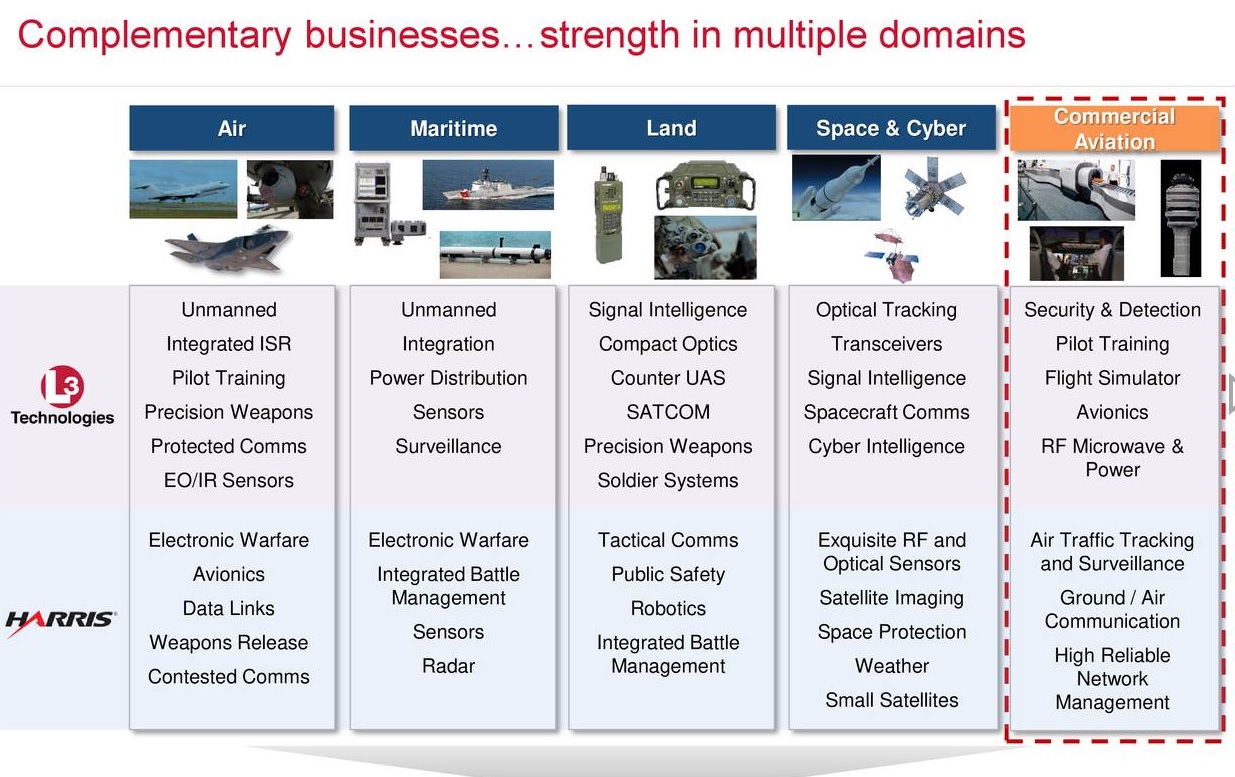 Complementary businesses…strength in multiple domains

| | Air | Maritime | Land | Space & Cyber | Commercial Aviation |
|---|---|---|---|---|---|
| L3 Technologies | Unmanned<br>Integrated ISR<br>Pilot Training<br>Precision Weapons<br>Protected Comms<br>EO/IR Sensors | Unmanned<br>Integration<br>Power Distribution<br>Sensors<br>Surveillance | Signal Intelligence<br>Compact Optics<br>Counter UAS<br>SATCOM<br>Precision Weapons<br>Soldier Systems | Optical Tracking<br>Transceivers<br>Signal Intelligence<br>Spacecraft Comms<br>Cyber Intelligence | Security & Detection<br>Pilot Training<br>Flight Simulator<br>Avionics<br>RF Microwave & Power |
| HARRIS | Electronic Warfare<br>Avionics<br>Data Links<br>Weapons Release<br>Contested Comms | Electronic Warfare<br>Integrated Battle Management<br>Sensors<br>Radar | Tactical Comms<br>Public Safety<br>Robotics<br>Integrated Battle Management | Exquisite RF and Optical Sensors<br>Satellite Imaging<br>Space Protection<br>Weather<br>Small Satellites | Air Traffic Tracking and Surveillance<br>Ground / Air Communication<br>High Reliable Network Management |